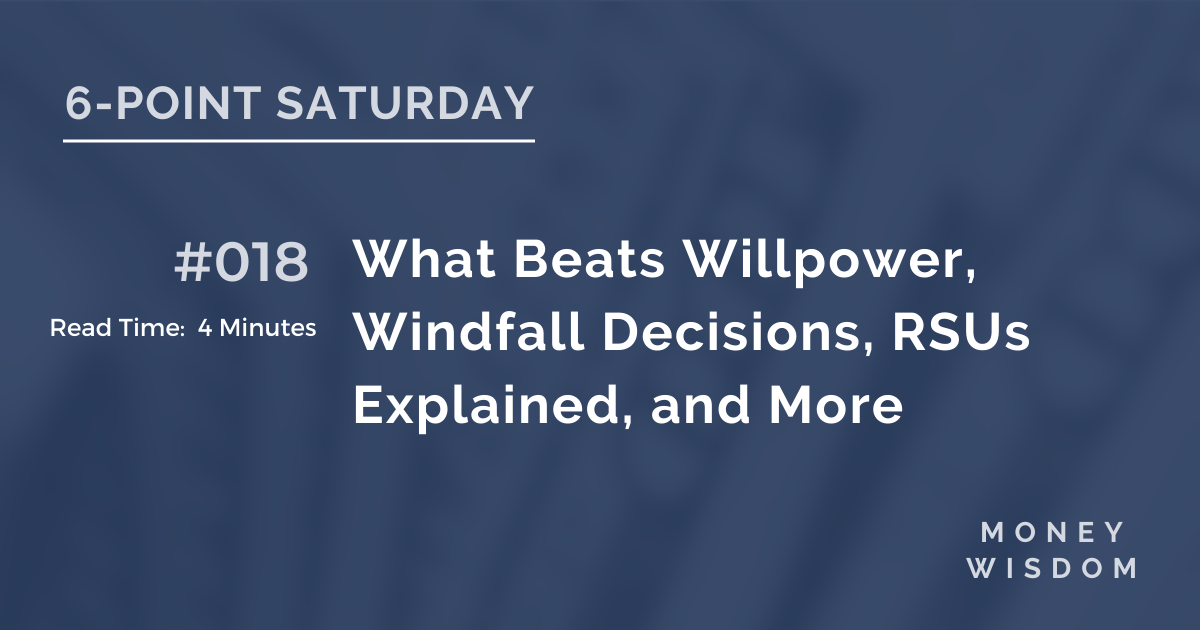 6-POINT SATURDAY

#018

Read Time: 4 Minutes

What Beats Willpower, Windfall Decisions, RSUs Explained, and More

MONEY WISDOM